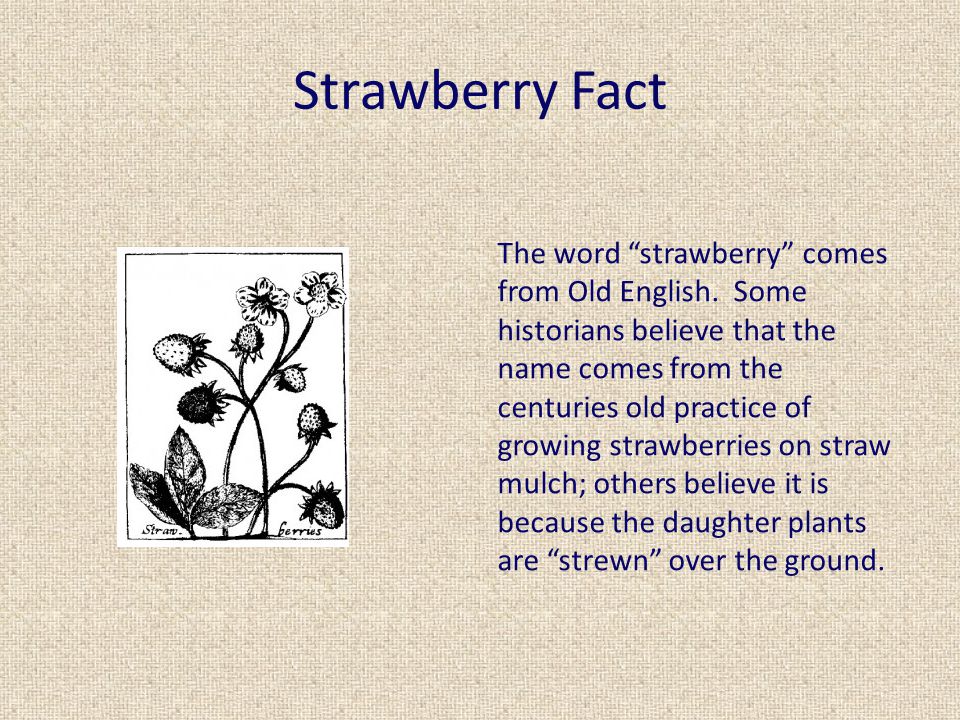 Strawberry Fact

Straw. berries

The word “strawberry” comes from Old English. Some historians believe that the name comes from the centuries old practice of growing strawberries on straw mulch; others believe it is because the daughter plants are “strewn” over the ground.